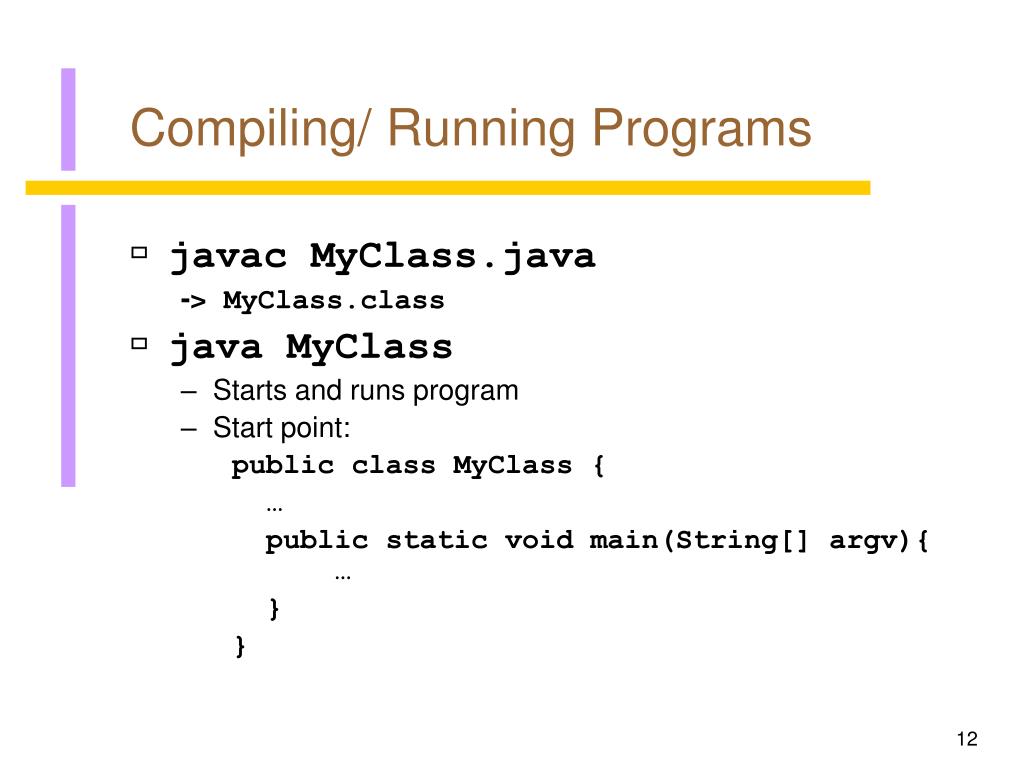 Compiling/ Running Programs

javac MyClass.java
-> MyClass.class

java MyClass
– Starts and runs program
– Start point:
public class MyClass {
…
public static void main(String[] argv){
…
}
}

12